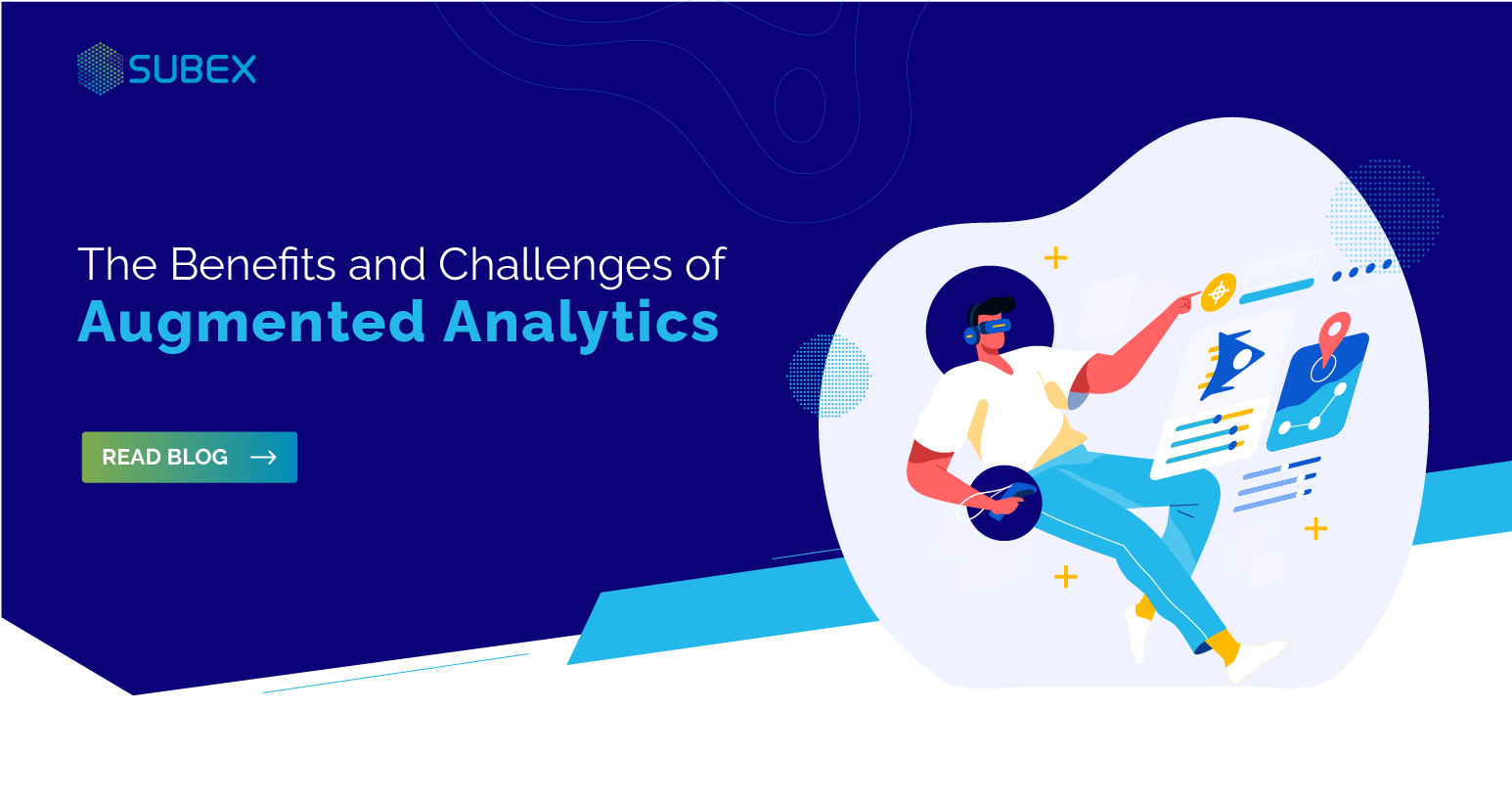 SUBEX

The Benefits and Challenges of
Augmented Analytics

READ BLOG →